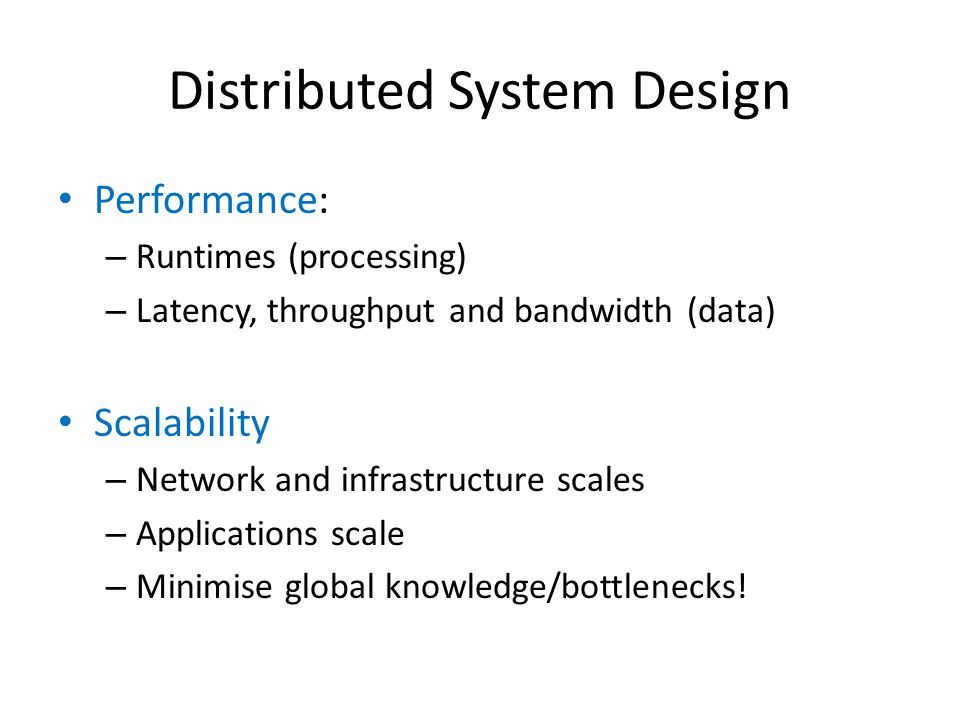 Distributed System Design

• Performance:
– Runtimes (processing)
– Latency, throughput and bandwidth (data)

• Scalability
– Network and infrastructure scales
– Applications scale
– Minimise global knowledge/bottlenecks!